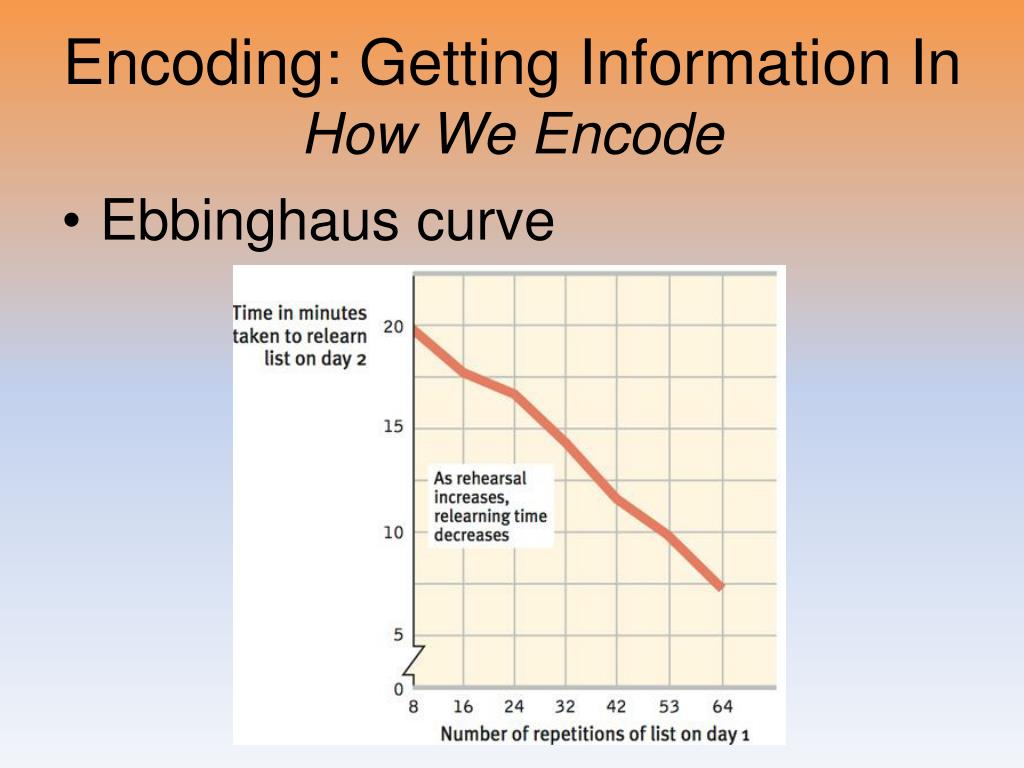 Encoding: Getting Information In
How We Encode

• Ebbinghaus curve

Time in minutes taken to relearn list on day 2

20
15
10
5
0

As rehearsal increases, relearning time decreases

8 16 24 32 42 53 64

Number of repetitions of list on day 1